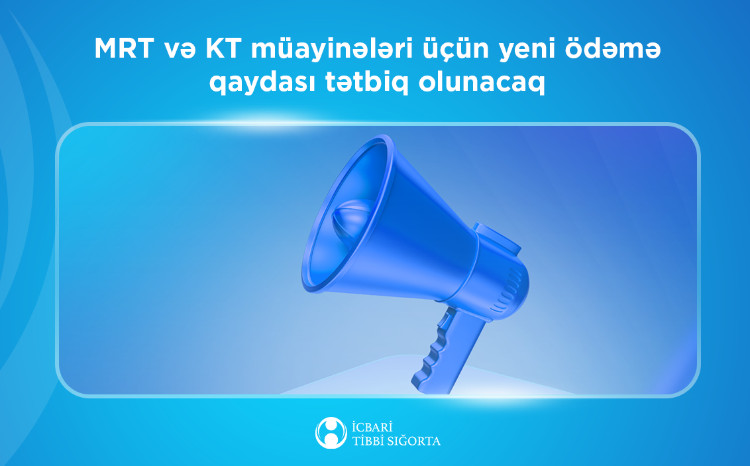 MRT və KT müayinələri üçün yeni ödəmə qaydası tətbiq olunacaq

İCBARİ
TİBBİ SIĞORTA